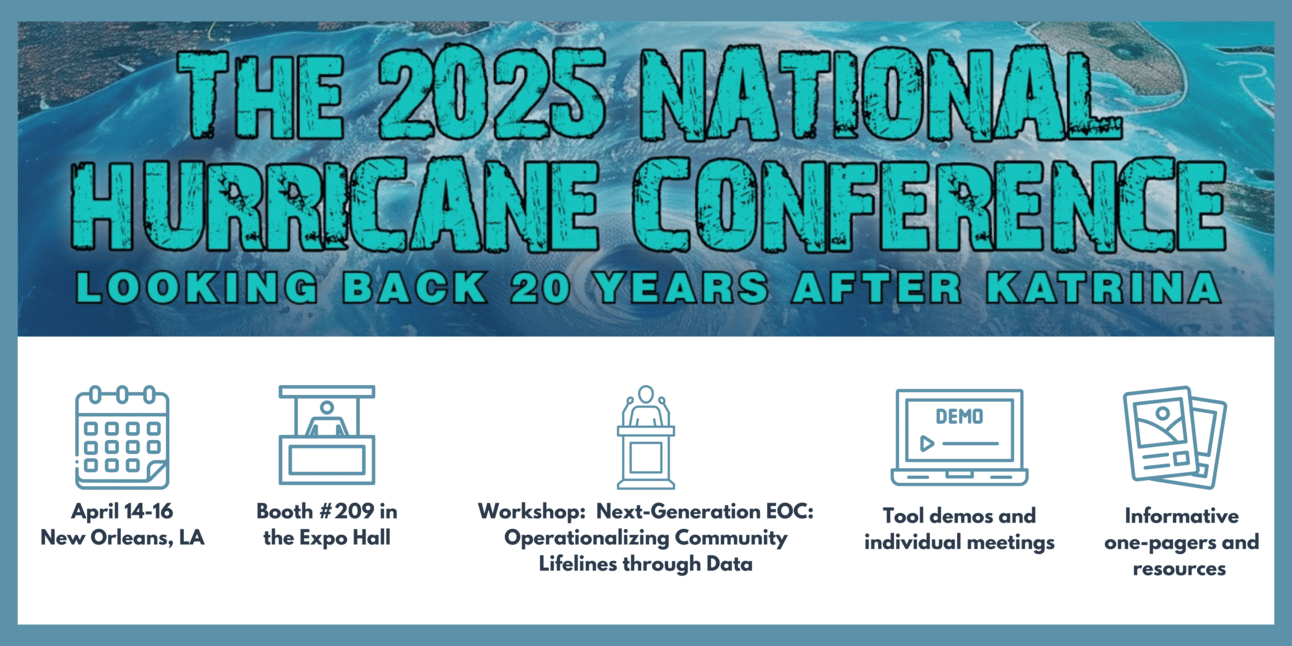 THE 2025 NATIONAL HURRICANE CONFERENCE

LOOKING BACK 20 YEARS AFTER KATRINA

April 14-16
New Orleans, LA

Booth #209 in the Expo Hall

Workshop: Next-Generation EOC: Operationalizing Community Lifelines through Data

DEMO

Tool demos and individual meetings

Informative one-pagers and resources